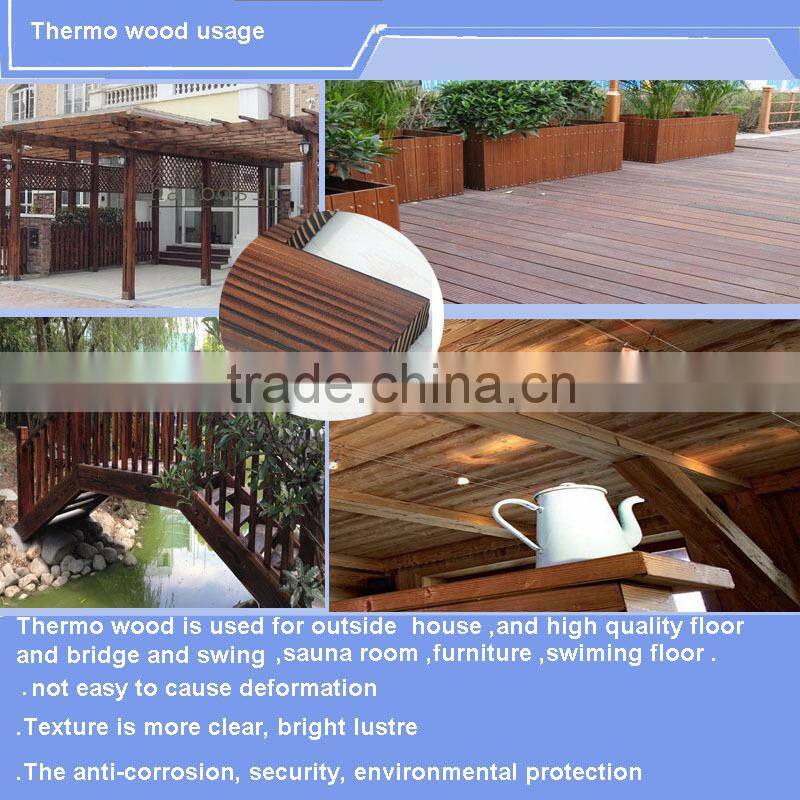 Thermo wood usage

trade.china.cn

Thermo wood is used for outside house ,and high quality floor and bridge and swing ,sauna room ,furniture ,swiming floor .

. not easy to cause deformation

.Texture is more clear, bright lustre

.The anti-corrosion, security, environmental protection